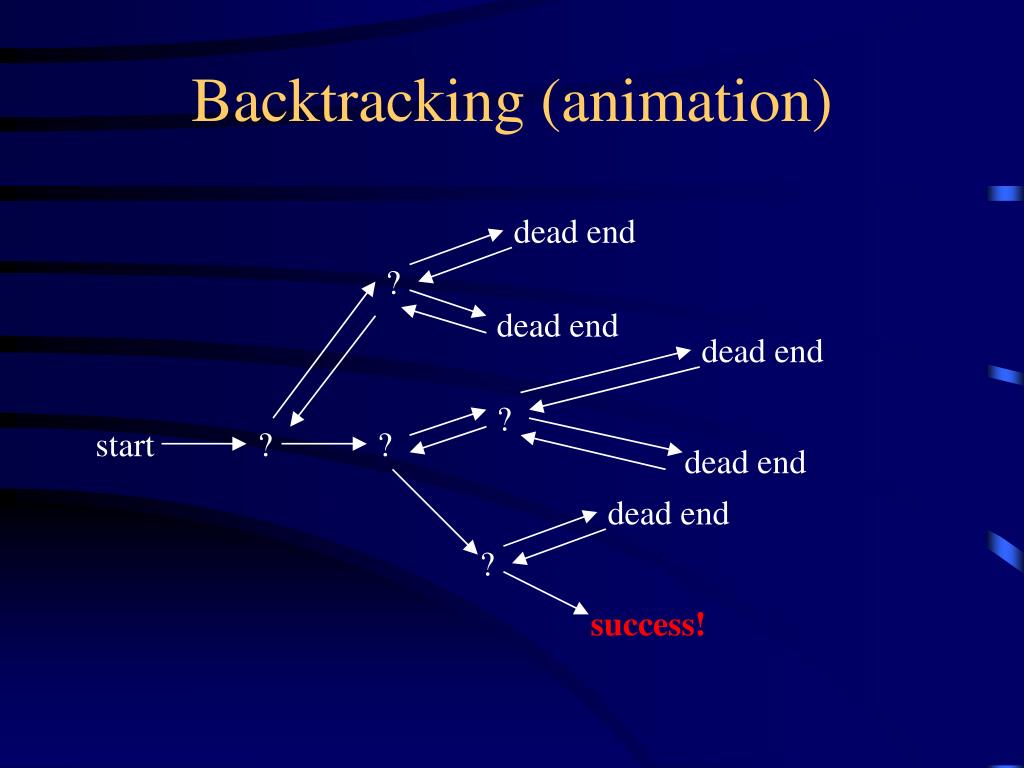 Backtracking (animation)

dead end

?

dead end

dead end

?

start

?

?

dead end

dead end

?

success!